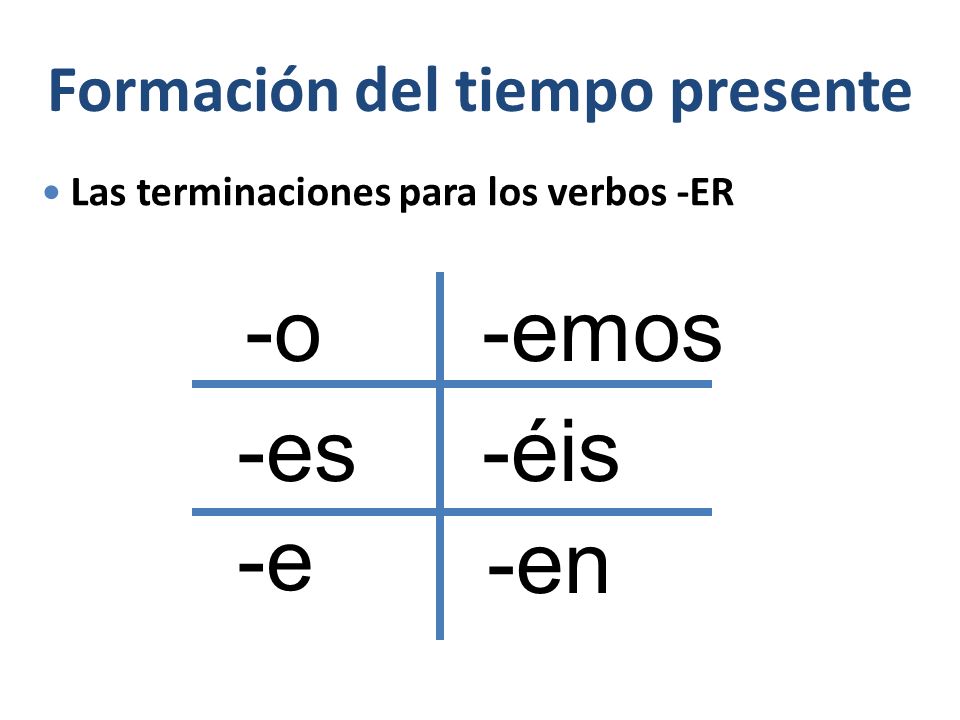 Formación del tiempo presente

• Las terminaciones para los verbos -ER

| -o | -emos |
|---|---|
| -es | -éis |
| -e | -en |